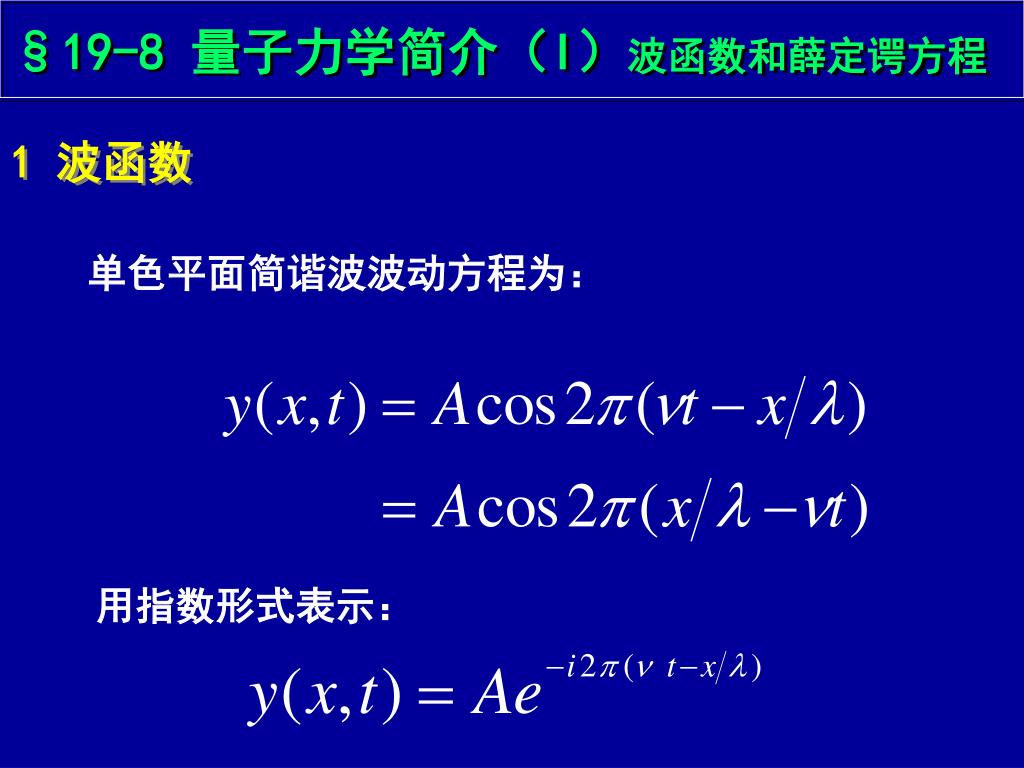 §19-8 量子力学简介（I）波函数和薛定谔方程

1 波函数

单色平面简谐波波动方程为：

$y(x,t) = A\cos 2\pi(\nu t - x/\lambda)$

$= A\cos 2\pi(x/\lambda - \nu t)$

用指数形式表示：

$y(x,t) = Ae^{-i2\pi(\nu t - x/\lambda)}$